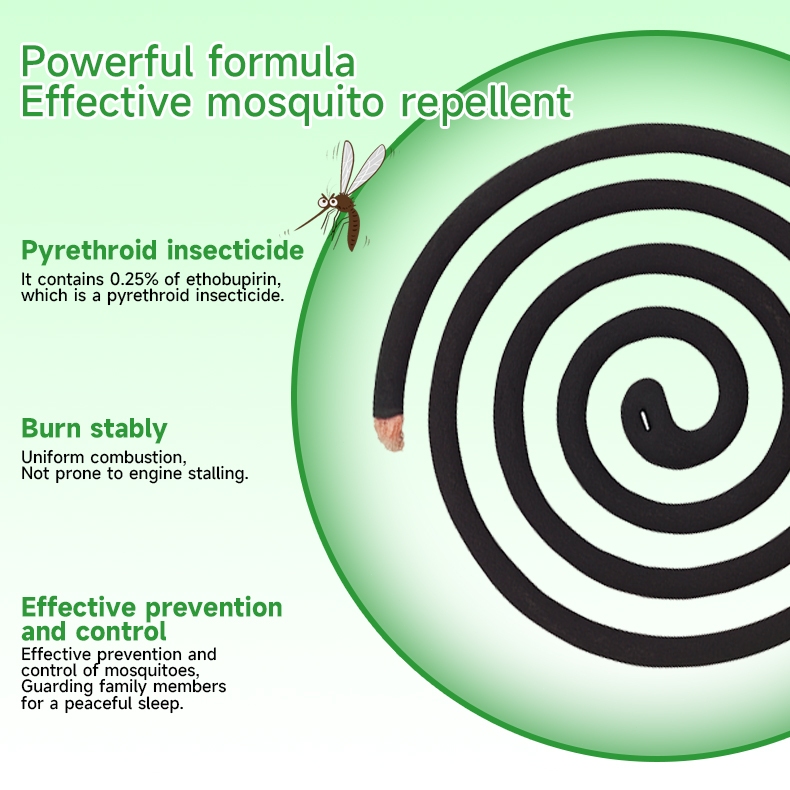 Powerful formula
Effective mosquito repellent

Pyrethroid insecticide

It contains 0.25% of ethobupirin, which is a pyrethroid insecticide.

Burn stably

Uniform combustion,
Not prone to engine stalling.

Effective prevention and control

Effective prevention and control of mosquitoes,
Guarding family members for a peaceful sleep.